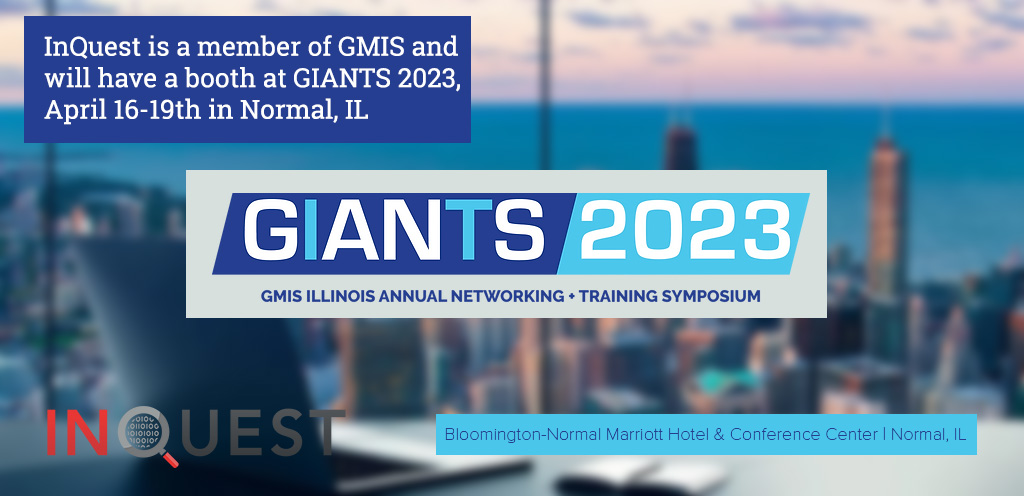 InQuest is a member of GMIS and will have a booth at GIANTS 2023, April 16-19th in Normal, IL

GIANTS 2023

GMIS ILLINOIS ANNUAL NETWORKING + TRAINING SYMPOSIUM

INQUEST

Bloomington-Normal Marriott Hotel & Conference Center | Normal, IL